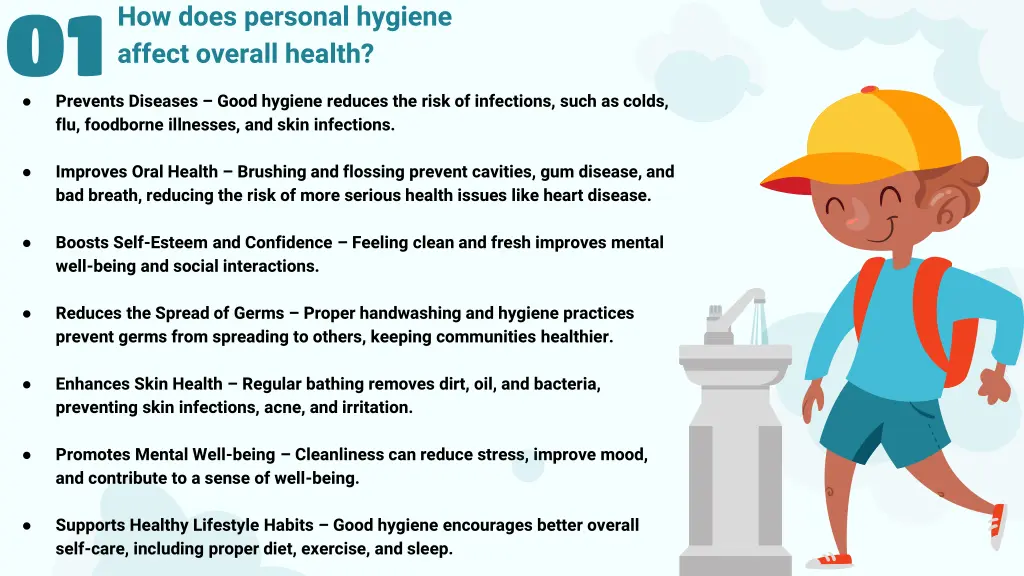 01

How does personal hygiene affect overall health?

● Prevents Diseases – Good hygiene reduces the risk of infections, such as colds, flu, foodborne illnesses, and skin infections.

● Improves Oral Health – Brushing and flossing prevent cavities, gum disease, and bad breath, reducing the risk of more serious health issues like heart disease.

● Boosts Self-Esteem and Confidence – Feeling clean and fresh improves mental well-being and social interactions.

● Reduces the Spread of Germs – Proper handwashing and hygiene practices prevent germs from spreading to others, keeping communities healthier.

● Enhances Skin Health – Regular bathing removes dirt, oil, and bacteria, preventing skin infections, acne, and irritation.

● Promotes Mental Well-being – Cleanliness can reduce stress, improve mood, and contribute to a sense of well-being.

● Supports Healthy Lifestyle Habits – Good hygiene encourages better overall self-care, including proper diet, exercise, and sleep.